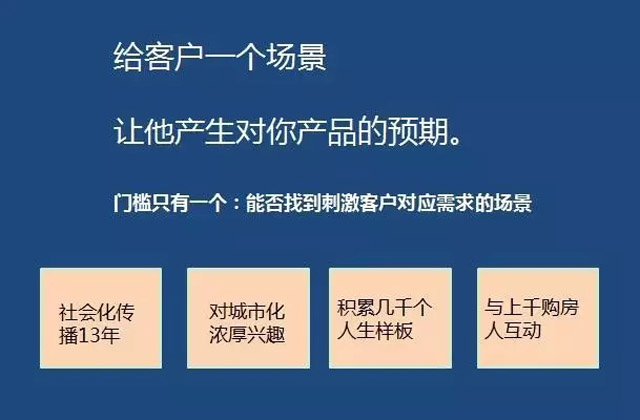 给客户一个场景

让他产生对你产品的预期。

门槛只有一个：能否找到刺激客户对应需求的场景

社会化传播13年

对城市化浓厚兴趣

积累几千个人生样板

与上千购房人互动